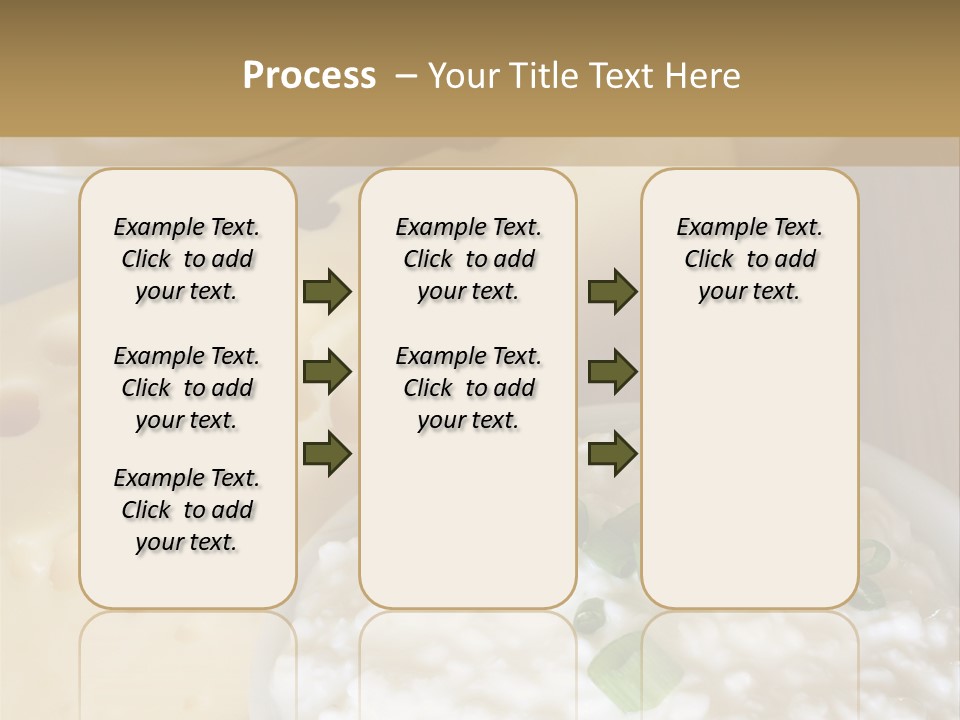 Process – Your Title Text Here

Example Text. Click to add your text.

Example Text. Click to add your text.

Example Text. Click to add your text.

Example Text. Click to add your text.

Example Text. Click to add your text.

Example Text. Click to add your text.